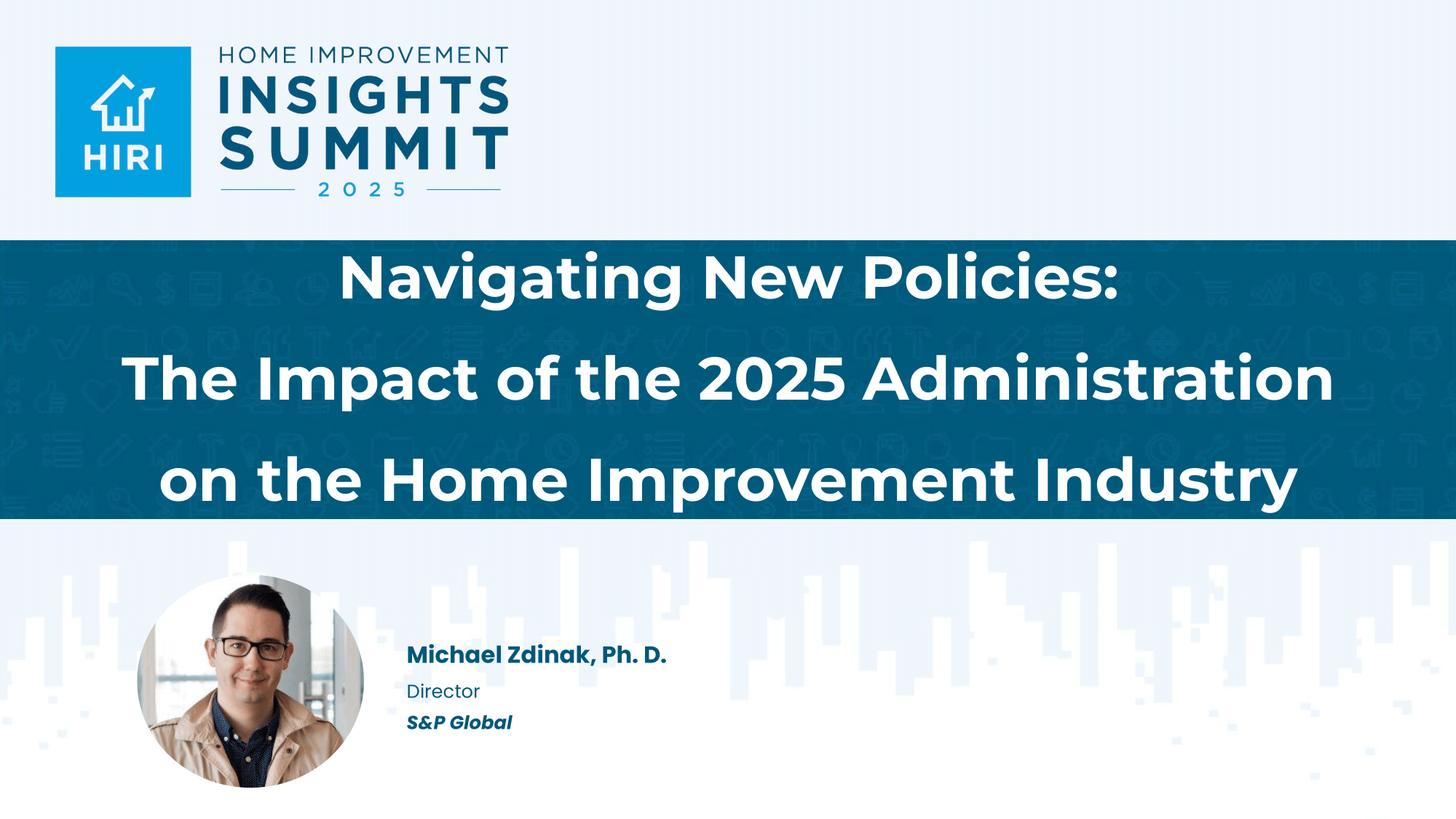 HIRI

HOME IMPROVEMENT
INSIGHTS
SUMMIT
2025

Navigating New Policies:
The Impact of the 2025 Administration
on the Home Improvement Industry

Michael Zdinak, Ph. D.
Director
S&P Global